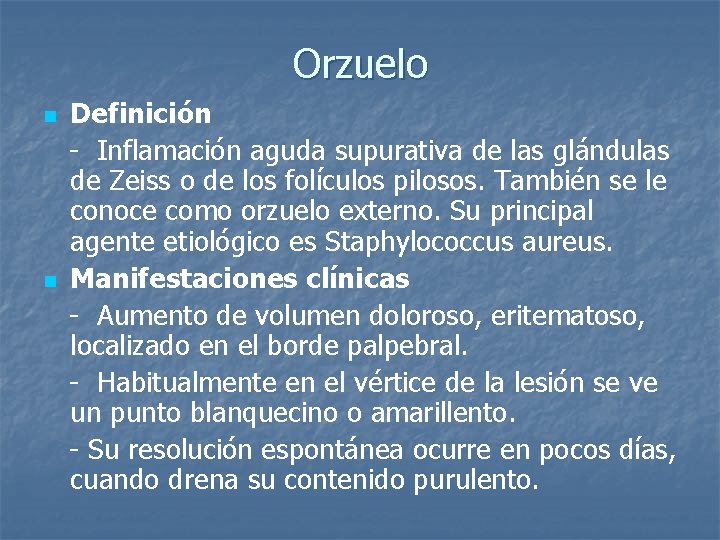 Orzuelo

Definición

- Inflamación aguda supurativa de las glándulas de Zeiss o de los folículos pilosos. También se le conoce como orzuelo externo. Su principal agente etiológico es Staphylococcus aureus.

Manifestaciones clínicas

- Aumento de volumen doloroso, eritematoso, localizado en el borde palpebral.

- Habitualmente en el vértice de la lesión se ve un punto blanquecino o amarillento.

- Su resolución espontánea ocurre en pocos días, cuando drena su contenido purulento.